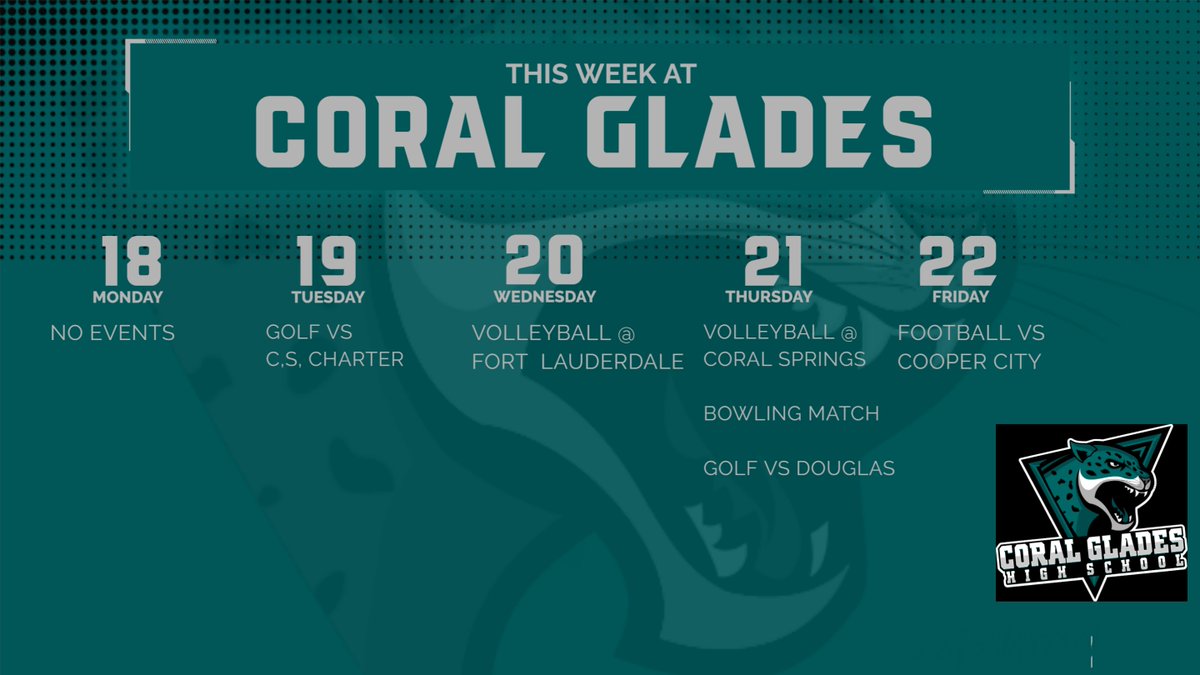 THIS WEEK AT
CORAL GLADES

18
MONDAY
NO EVENTS

19
TUESDAY
GOLF VS C.S, CHARTER

20
WEDNESDAY
VOLLEYBALL @ FORT LAUDERDALE

21
THURSDAY
VOLLEYBALL @ CORAL SPRINGS

BOWLING MATCH

GOLF VS DOUGLAS

22
FRIDAY
FOOTBALL VS COOPER CITY

CORAL GLADES
HIGH SCHOOL